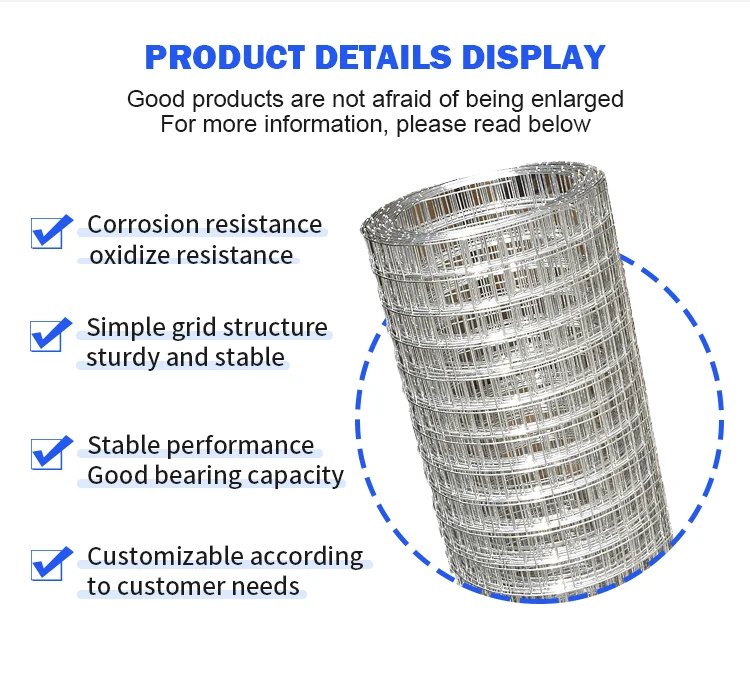 PRODUCT DETAILS DISPLAY

Good products are not afraid of being enlarged
For more information, please read below

Corrosion resistance
oxidize resistance

Simple grid structure
sturdy and stable

Stable performance
Good bearing capacity

Customizable according
to customer needs